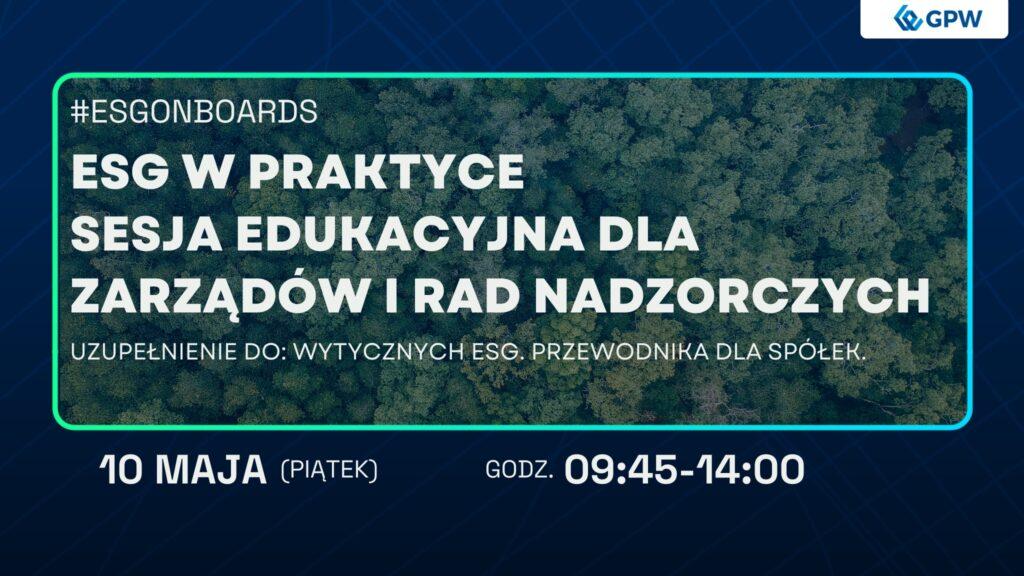 GPW

#ESGONBOARDS

ESG W PRAKTYCE
SESJA EDUKACYJNA DLA ZARZĄDÓW I RAD NADZORCZYCH

UZUPEŁNIENIE DO: WYTYCZNYCH ESG. PRZEWODNIKA DLA SPÓŁEK.

10 MAJA (PIĄTEK) GODZ. 09:45-14:00